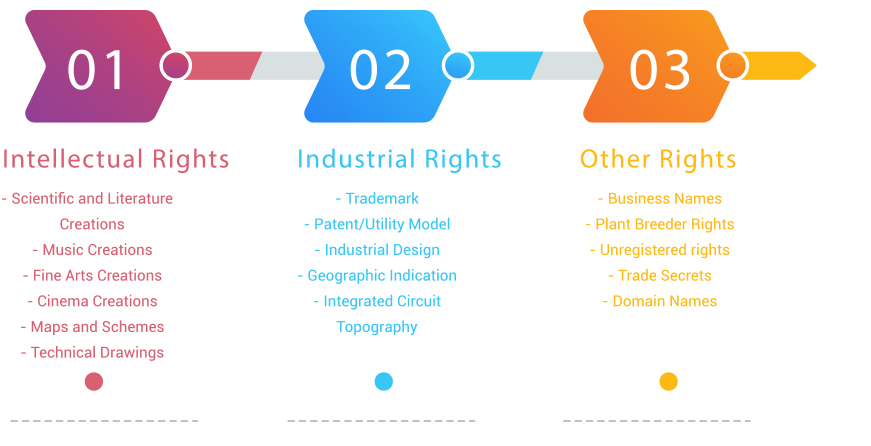 01

Intellectual Rights

- Scientific and Literature Creations
- Music Creations
- Fine Arts Creations
- Cinema Creations
- Maps and Schemes
- Technical Drawings

02

Industrial Rights

- Trademark
- Patent/Utility Model
- Industrial Design
- Geographic Indication
- Integrated Circuit Topography

03

Other Rights

- Business Names
- Plant Breeder Rights
- Unregistered rights
- Trade Secrets
- Domain Names